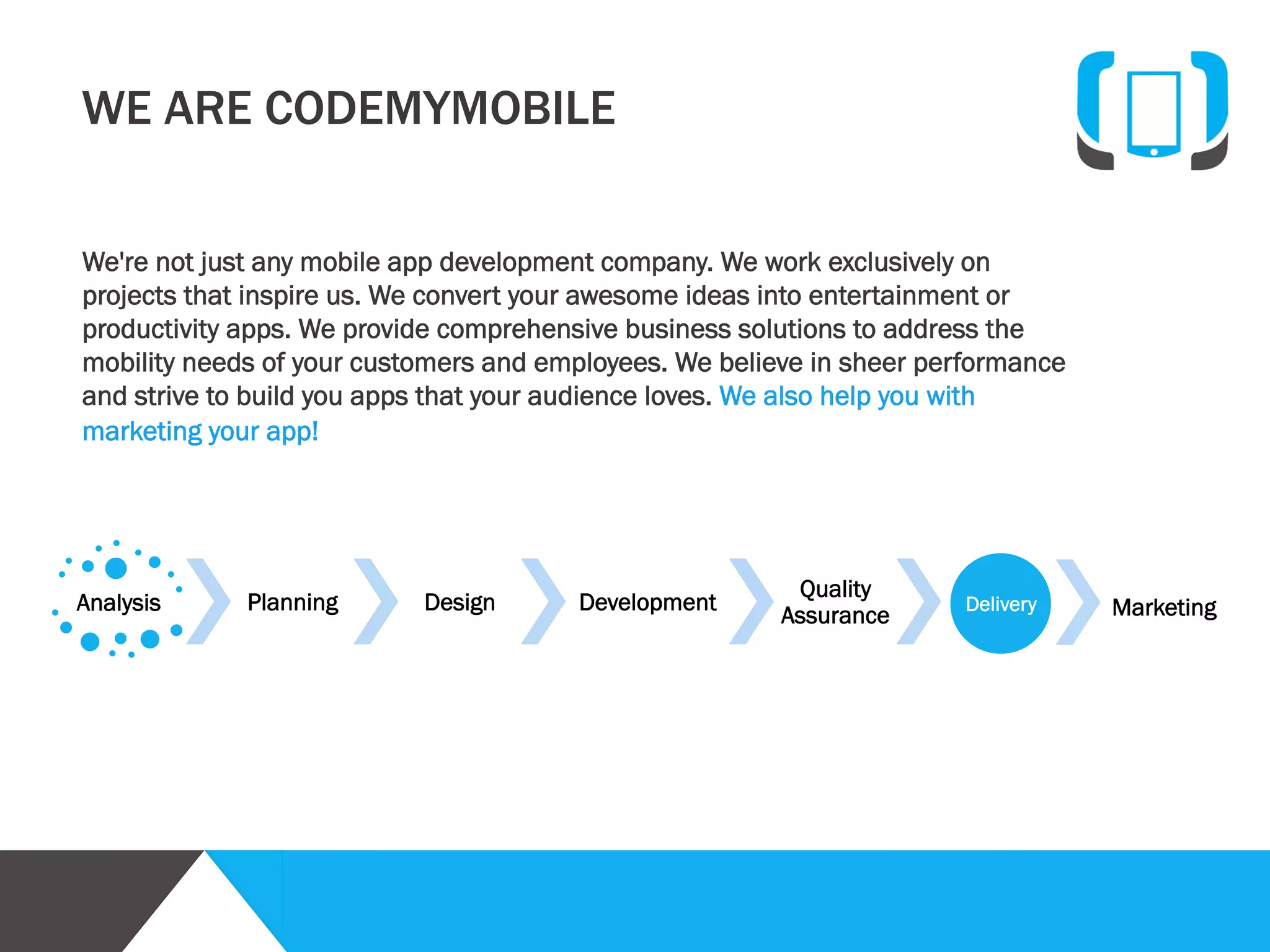 WE ARE CODEMYMOBILE

We're not just any mobile app development company. We work exclusively on projects that inspire us. We convert your awesome ideas into entertainment or productivity apps. We provide comprehensive business solutions to address the mobility needs of your customers and employees. We believe in sheer performance and strive to build you apps that your audience loves. We also help you with marketing your app!

Analysis
Planning
Design
Development
Quality Assurance
Delivery
Marketing